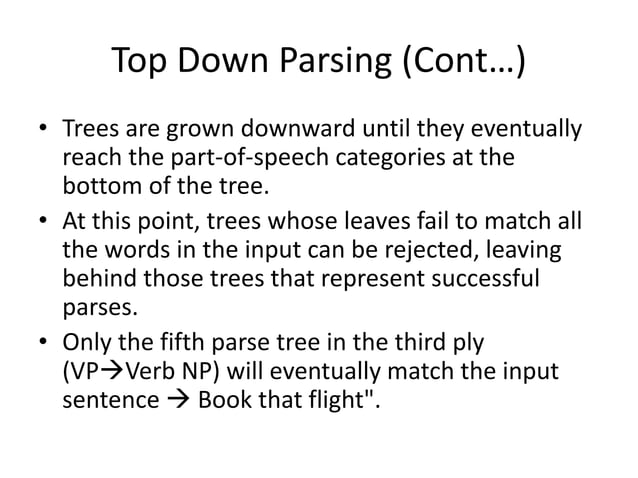 Top Down Parsing (Cont…)

• Trees are grown downward until they eventually reach the part-of-speech categories at the bottom of the tree.

• At this point, trees whose leaves fail to match all the words in the input can be rejected, leaving behind those trees that represent successful parses.

• Only the fifth parse tree in the third ply (VP→Verb NP) will eventually match the input sentence → Book that flight".